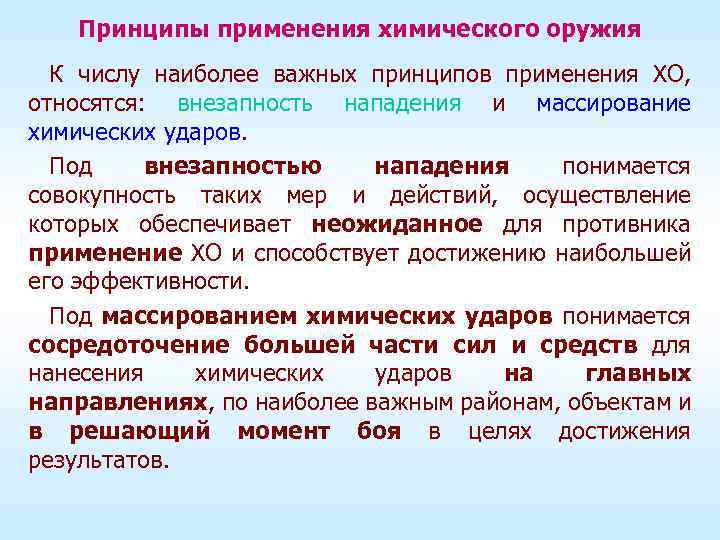 Принципы применения химического оружия

К числу наиболее важных принципов применения ХО, относятся: внезапность нападения и массирование химических ударов.

Под внезапностью нападения понимается совокупность таких мер и действий, осуществление которых обеспечивает неожиданное для противника применение ХО и способствует достижению наибольшей его эффективности.

Под массированием химических ударов понимается сосредоточение большей части сил и средств для нанесения химических ударов на главных направлениях, по наиболее важным районам, объектам и в решающий момент боя в целях достижения результатов.